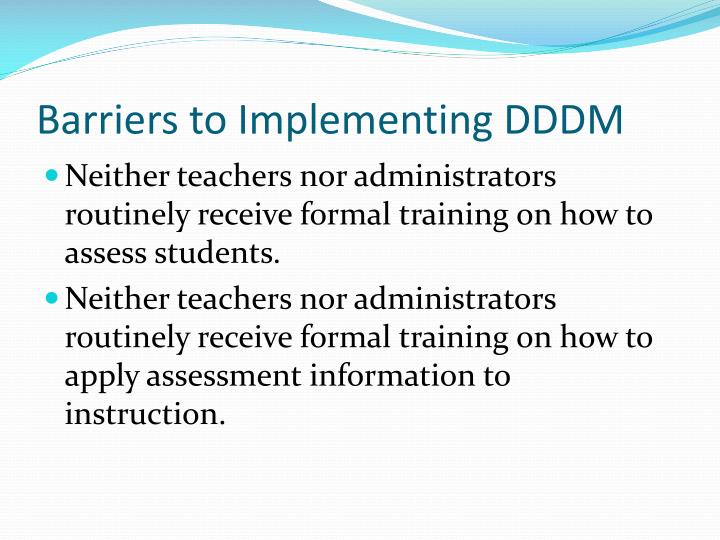 Barriers to Implementing DDDM

Neither teachers nor administrators routinely receive formal training on how to assess students.

Neither teachers nor administrators routinely receive formal training on how to apply assessment information to instruction.